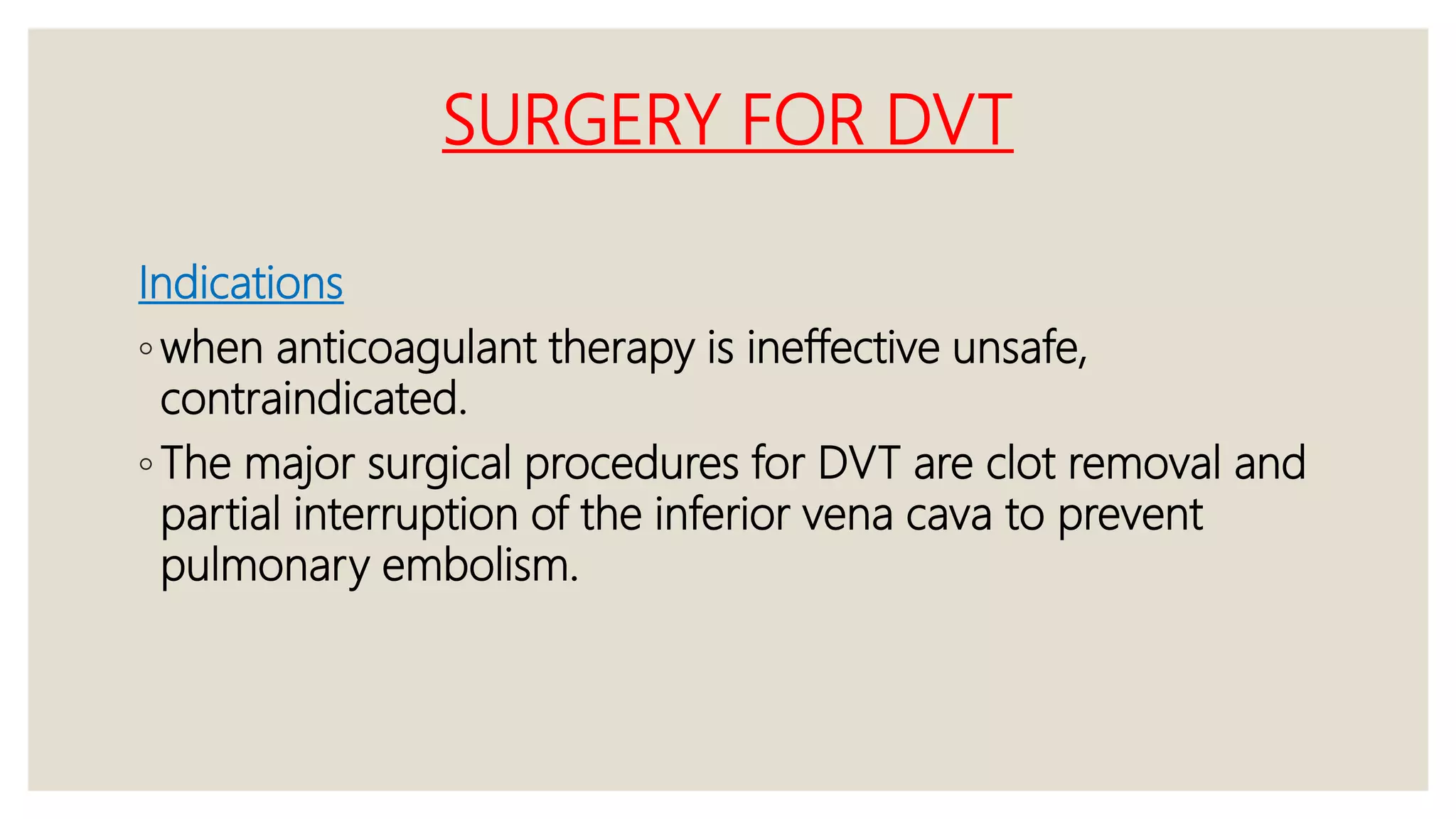 SURGERY FOR DVT

Indications

◦ when anticoagulant therapy is ineffective unsafe, contraindicated.

◦ The major surgical procedures for DVT are clot removal and partial interruption of the inferior vena cava to prevent pulmonary embolism.